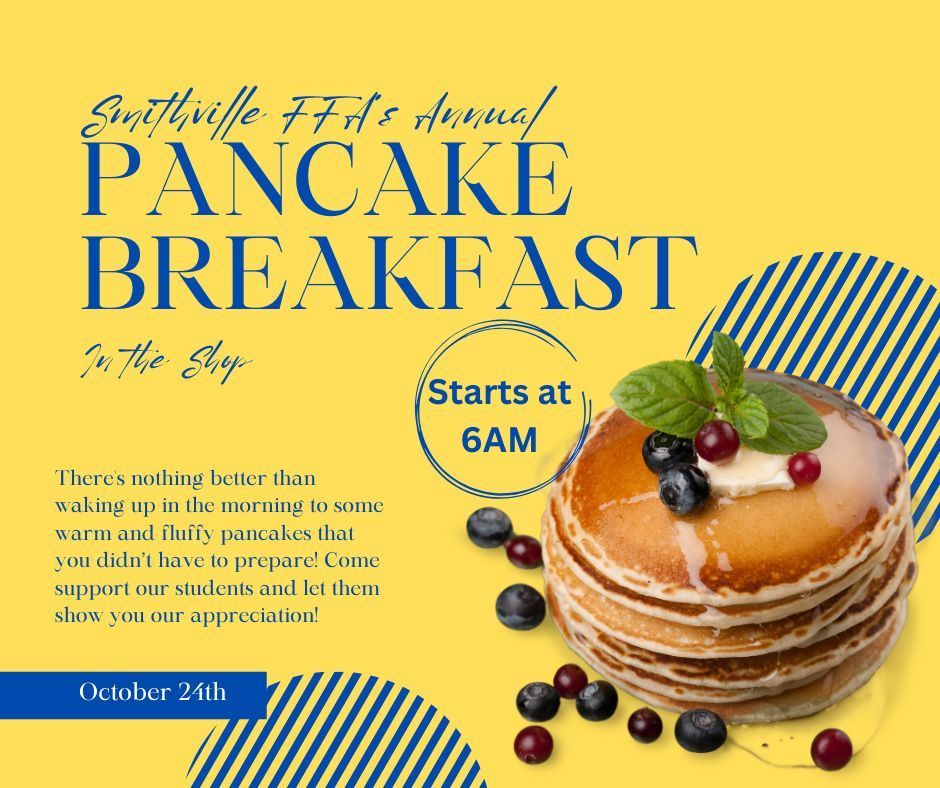 Smithville FFA's Annual
PANCAKE BREAKFAST

In the Shop

Starts at 6AM

There's nothing better than waking up in the morning to some warm and fluffy pancakes that you didn't have to prepare! Come support our students and let them show you our appreciation!

October 24th